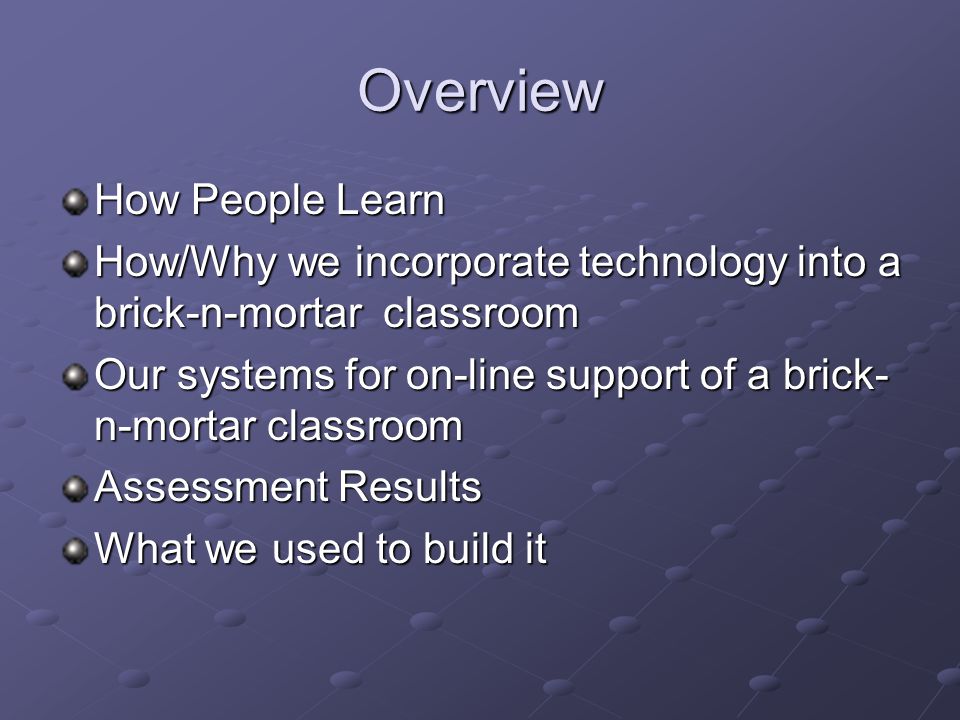 Overview

How People Learn

How/Why we incorporate technology into a brick-n-mortar classroom

Our systems for on-line support of a brick-n-mortar classroom

Assessment Results

What we used to build it